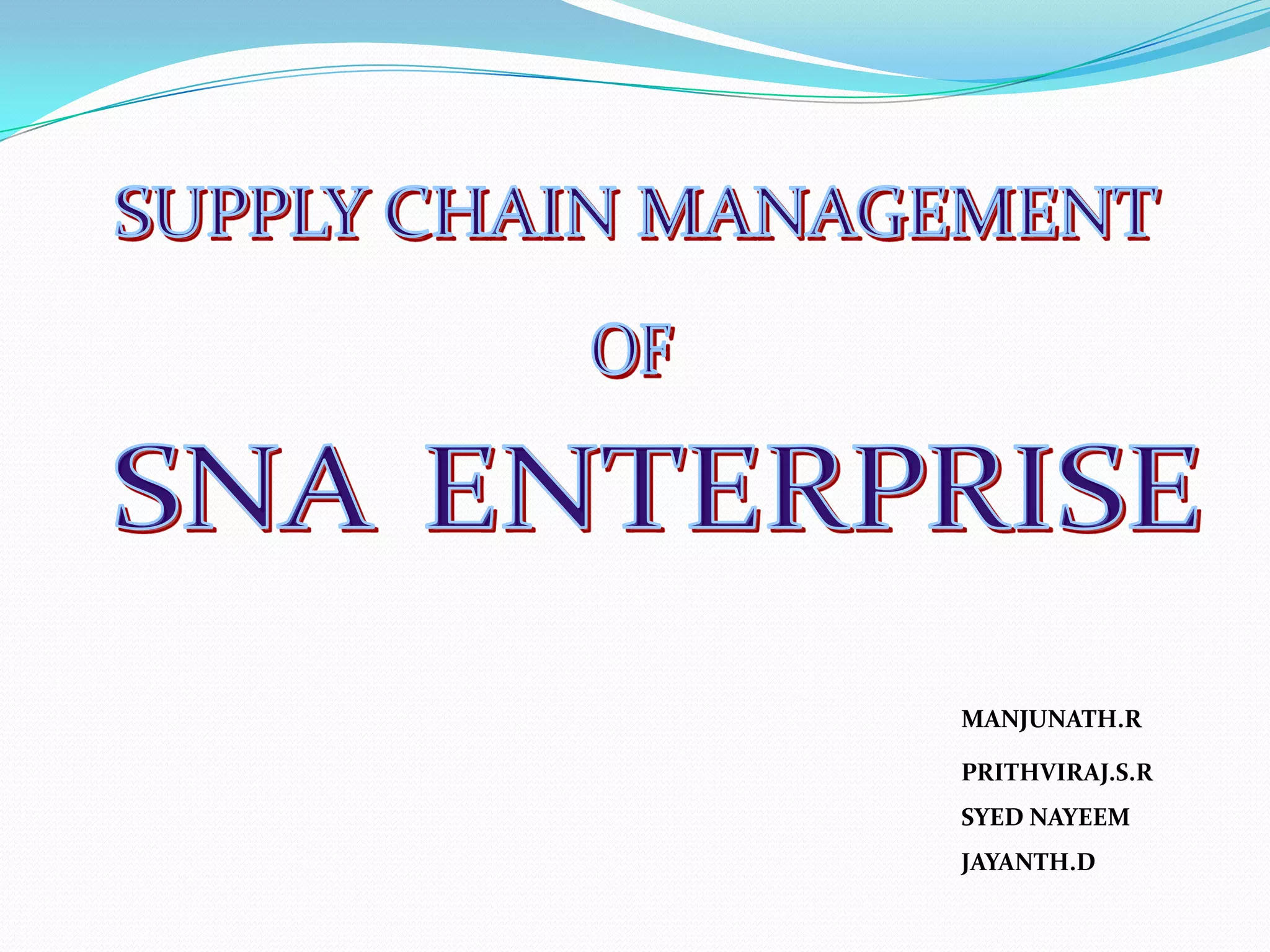 SUPPLY CHAIN MANAGEMENT

OF

SNA ENTERPRISE

MANJUNATH.R

PRITHVIRAJ.S.R

SYED NAYEEM

JAYANTH.D